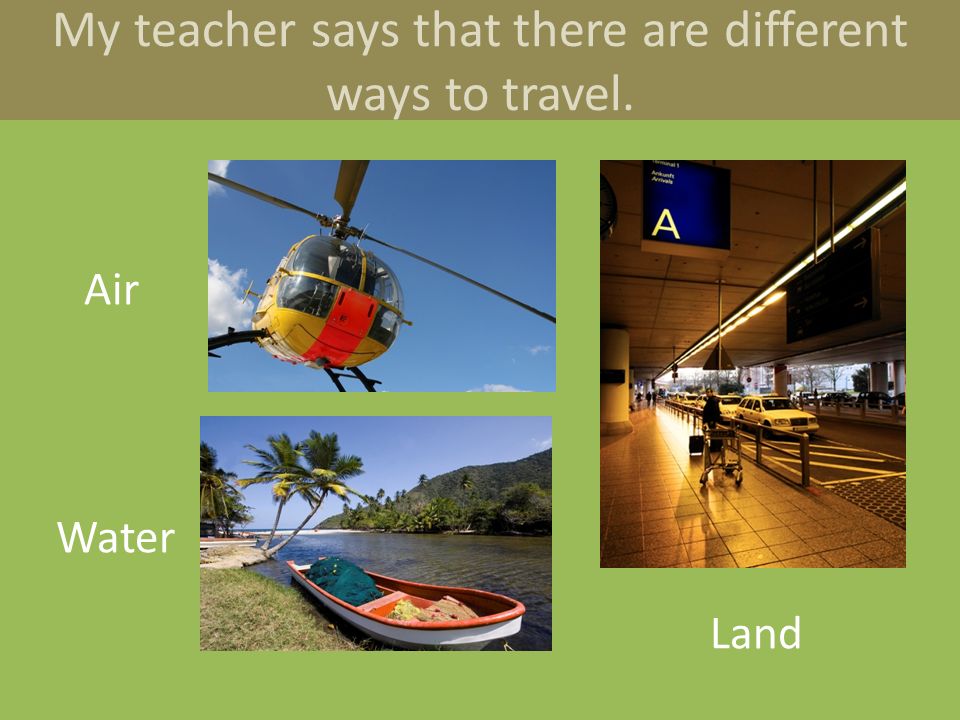 My teacher says that there are different ways to travel.

Air

Water

Terminal 1
Ankunft
Arrivals
A

Land